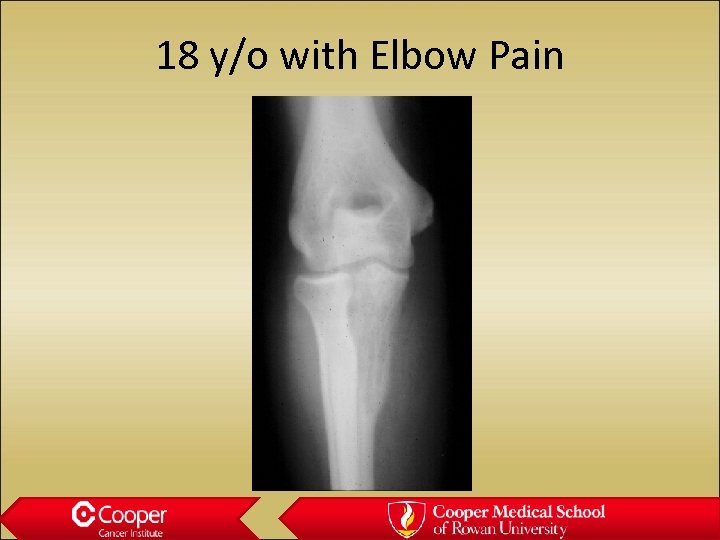 18 y/o with Elbow Pain

Cooper
Cancer Institute

Cooper Medical School
of Rowan University